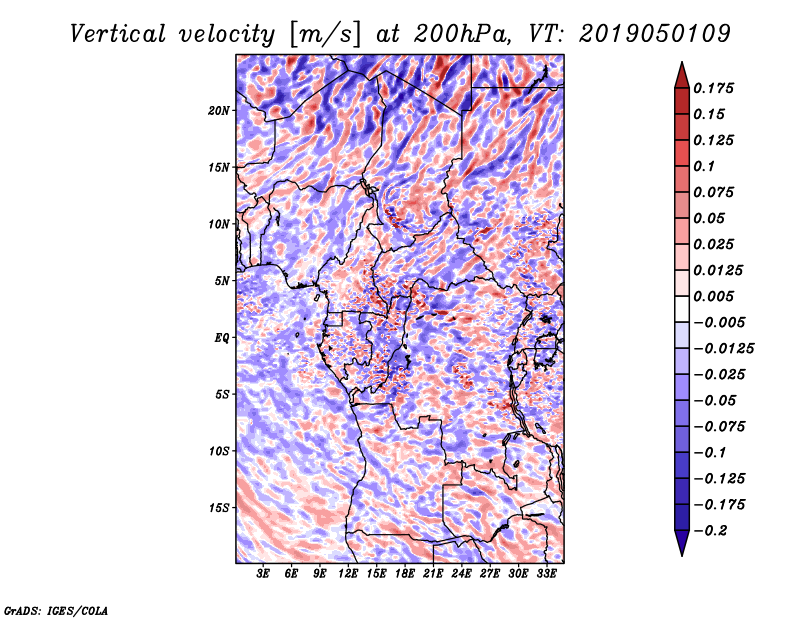 Vertical velocity [m/s] at 200hPa, VT: 2019050109

20N
15N
10N
5N
EQ
5S
10S
15S

3E 6E 9E 12E 15E 18E 21E 24E 27E 30E 33E

0.175
0.15
0.125
0.1
0.075
0.05
0.025
0.0125
0.005
−0.005
−0.0125
−0.025
−0.05
−0.075
−0.1
−0.125
−0.175
−0.2

GrADS: IGES/COLA